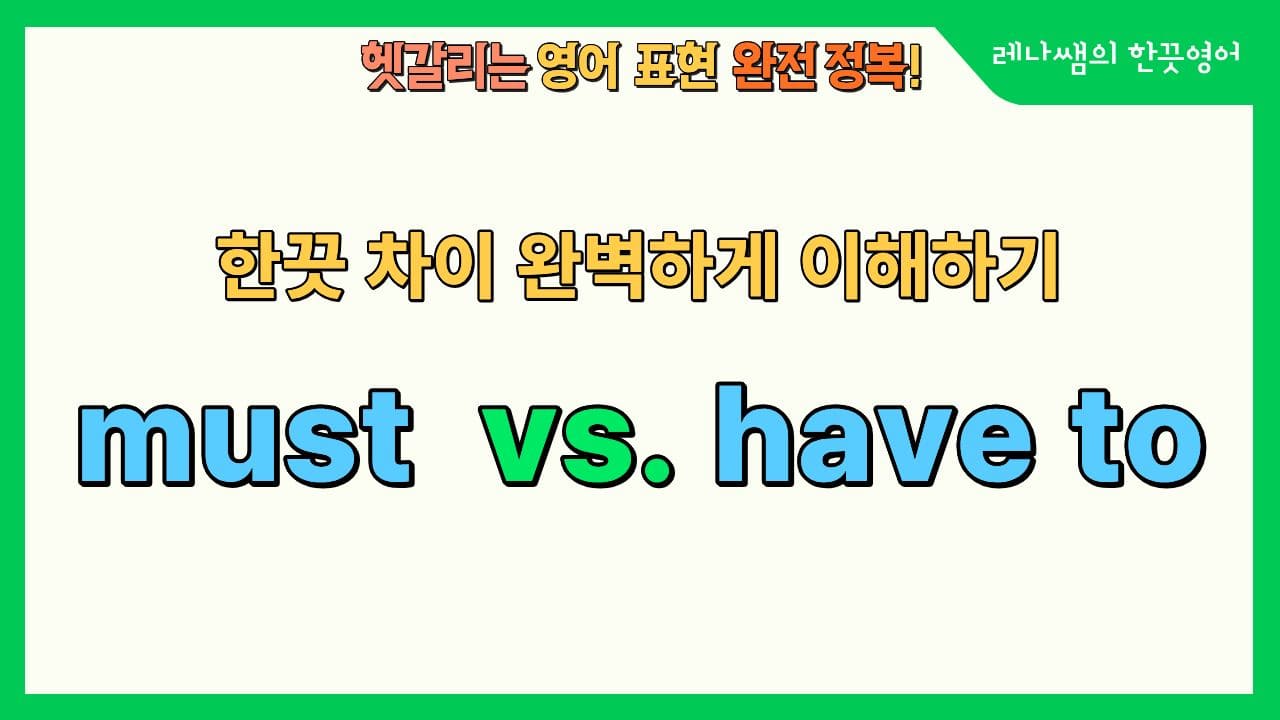 헷갈리는 영어 표현 완전 정복!

레나쌤의 한끗영어

한끗 차이 완벽하게 이해하기

must vs. have to